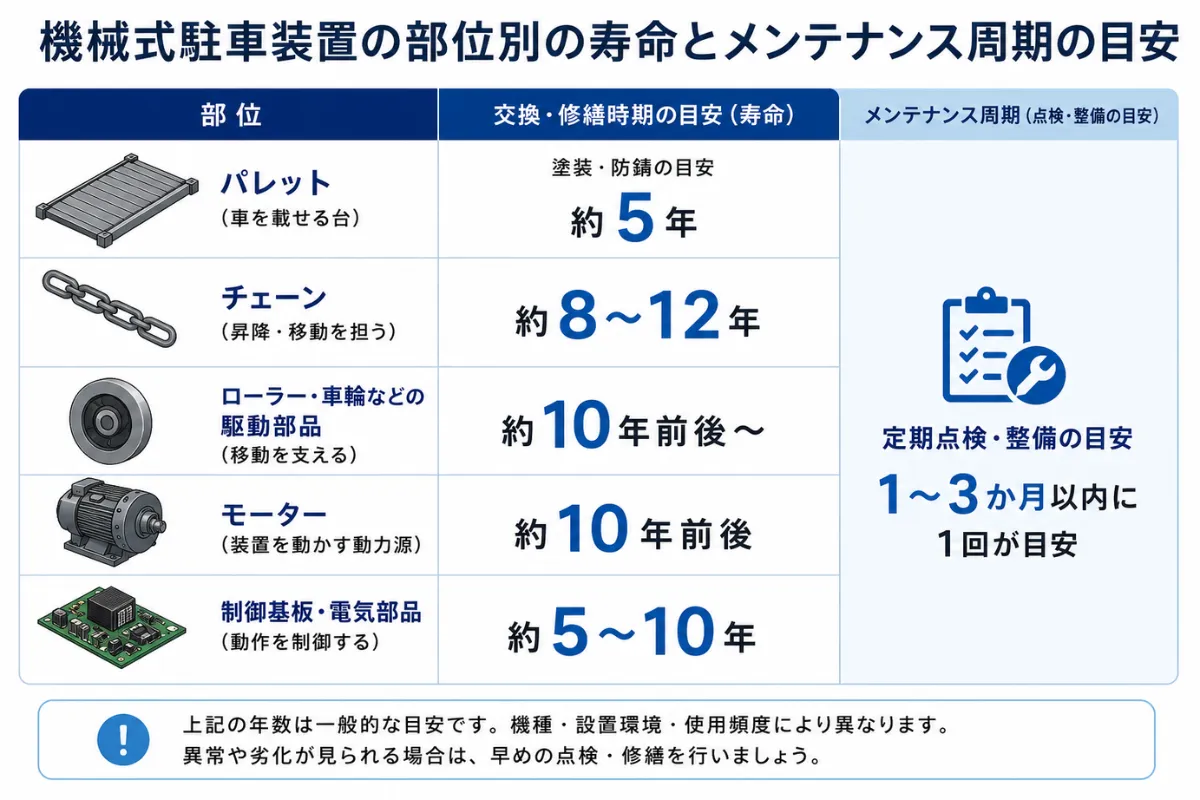 機械式駐車装置の部位別の寿命とメンテナンス周期の目安

| 部位 | 交換・修繕時期の目安（寿命） | メンテナンス周期（点検・整備の目安） |
|---|---|---|
| パレット（車を載せる台） | 塗装・防錆の目安 約5年 | 定期点検・整備の目安 1～3か月以内に1回が目安 |
| チェーン（昇降・移動を担う） | 約8～12年 | |
| ローラー・車輪などの駆動部品（移動を支える） | 約10年前後～ | |
| モーター（装置を動かす動力源） | 約10年前後 | |
| 制御基板・電気部品（動作を制御する） | 約5～10年 | |

!

上記の年数は一般的な目安です。機種・設置環境・使用頻度により異なります。
異常や劣化が見られる場合は、早めの点検・修繕を行いましょう。